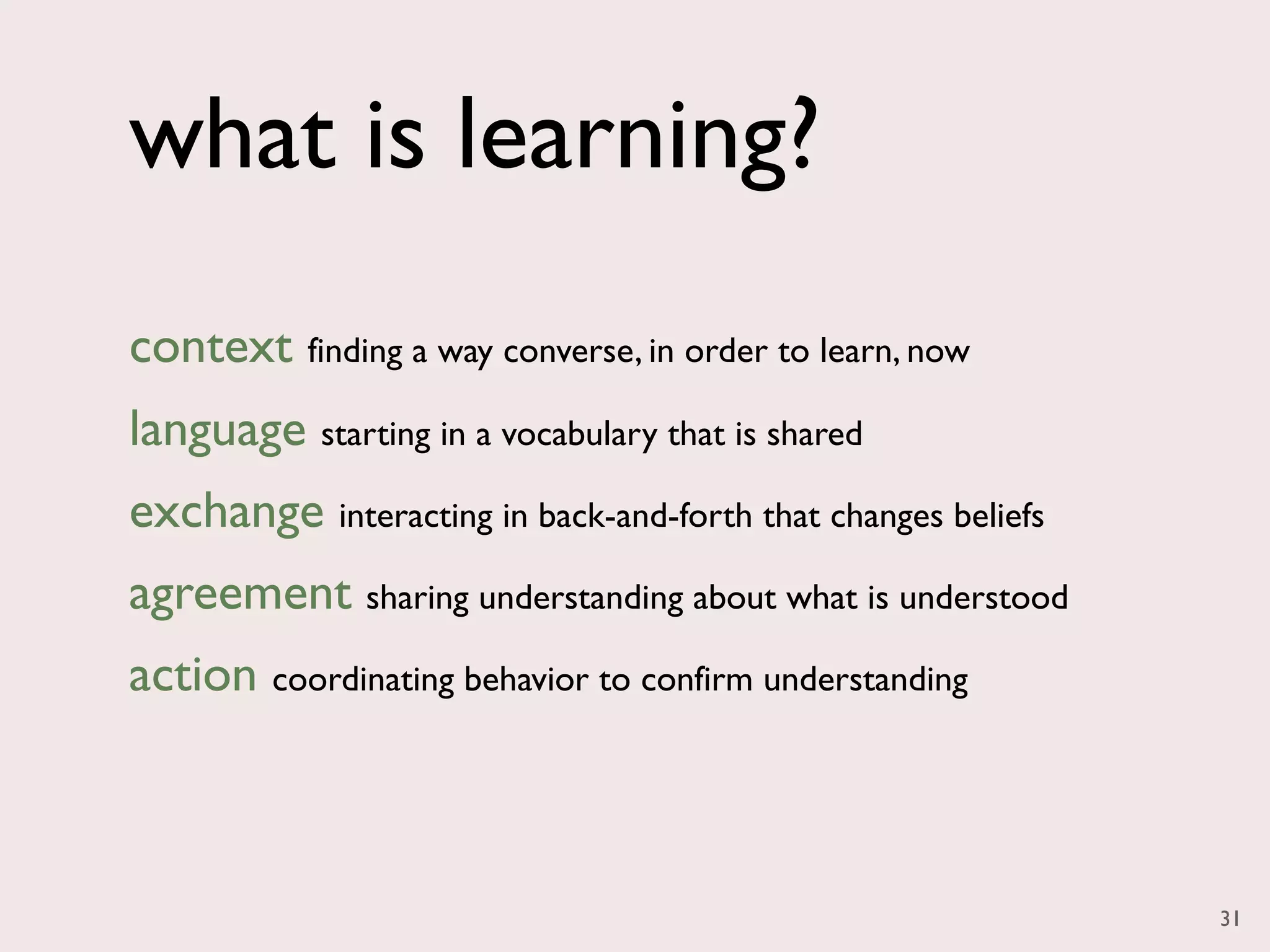 what is learning?

context finding a way converse, in order to learn, now

language starting in a vocabulary that is shared

exchange interacting in back-and-forth that changes beliefs

agreement sharing understanding about what is understood

action coordinating behavior to confirm understanding

31